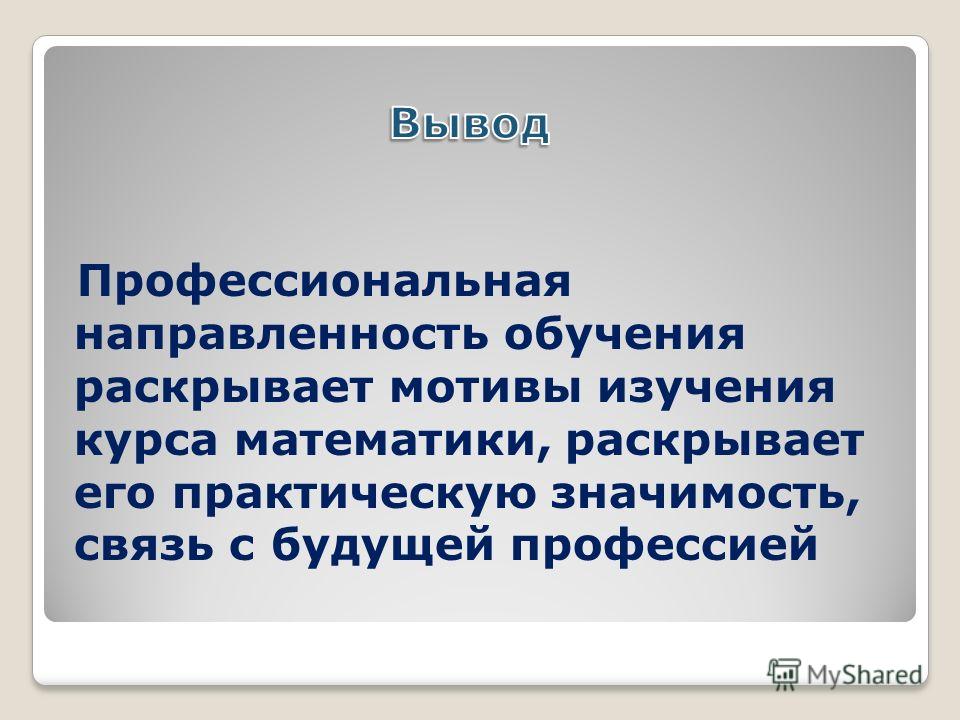 Вывод

Профессиональная направленность обучения раскрывает мотивы изучения курса математики, раскрывает его практическую значимость, связь с будущей профессией

MyShared